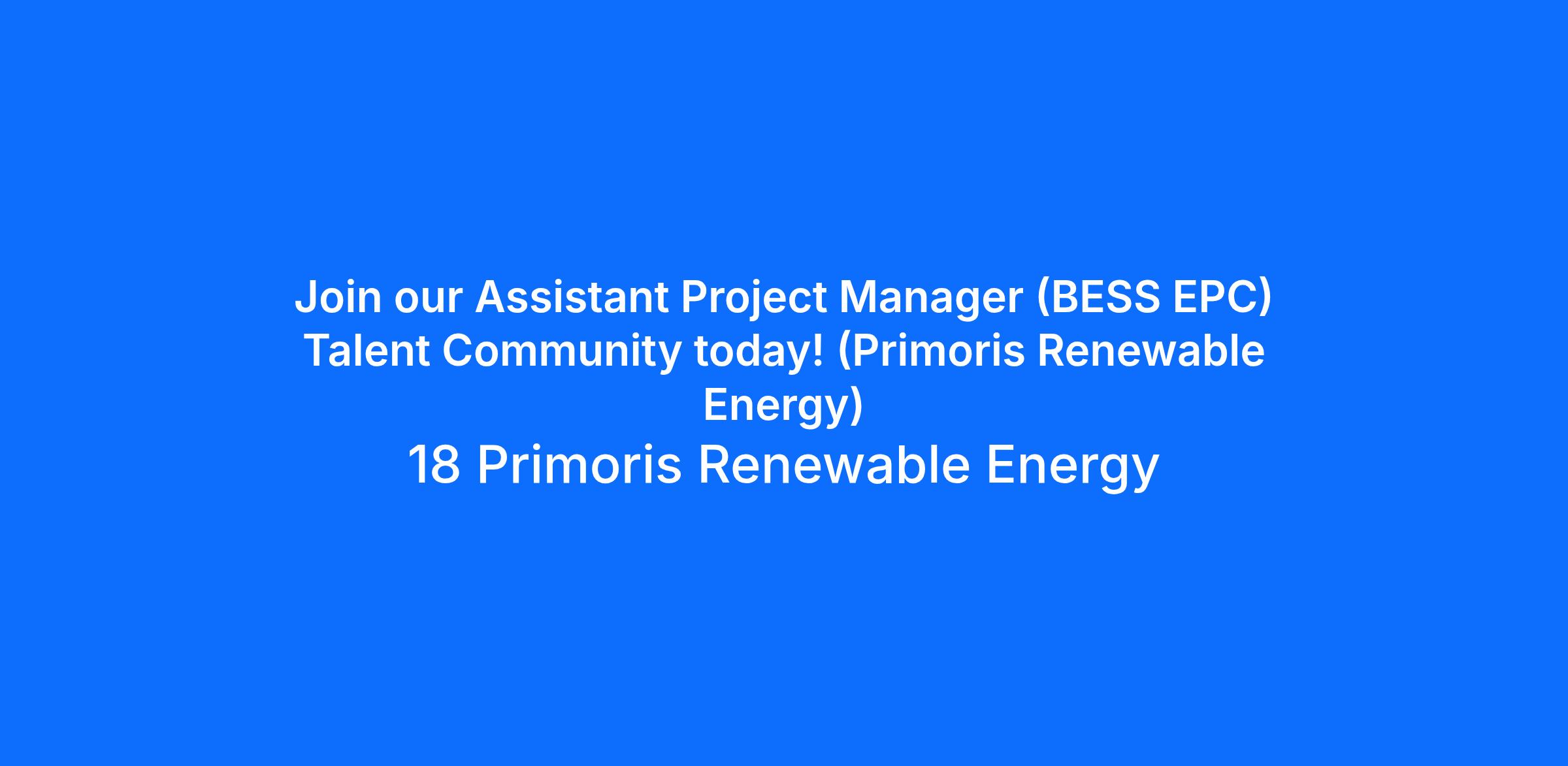 Join our Assistant Project Manager (BESS EPC) Talent Community today! (Primoris Renewable Energy)

18 Primoris Renewable Energy